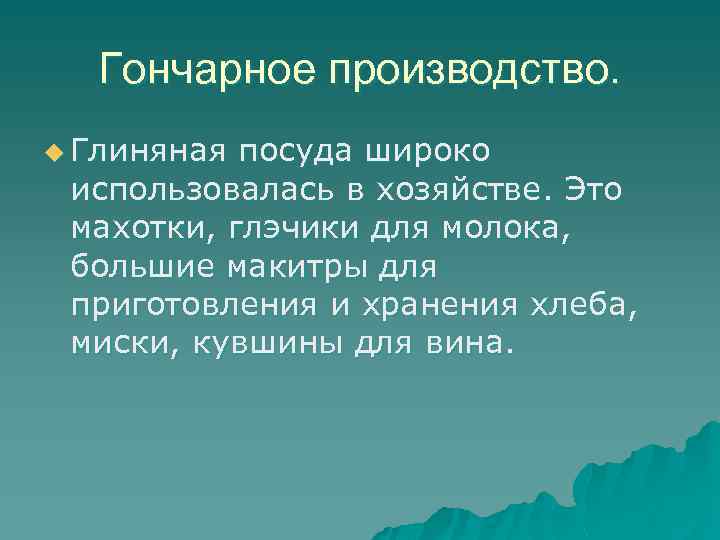 Гончарное производство.

Глиняная посуда широко использовалась в хозяйстве. Это махотки, глэчики для молока, большие макитры для приготовления и хранения хлеба, миски, кувшины для вина.